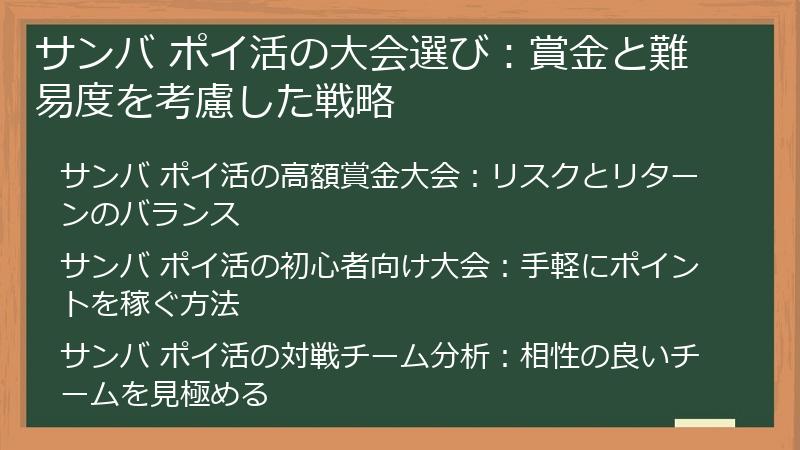 サンバ ポイ活の大会選び：賞金と難易度を考慮した戦略

サンバ ポイ活の高額賞金大会：リスクとリターンのバランス

サンバ ポイ活の初心者向け大会：手軽にポイントを稼ぐ方法

サンバ ポイ活の対戦チーム分析：相性の良いチームを見極める